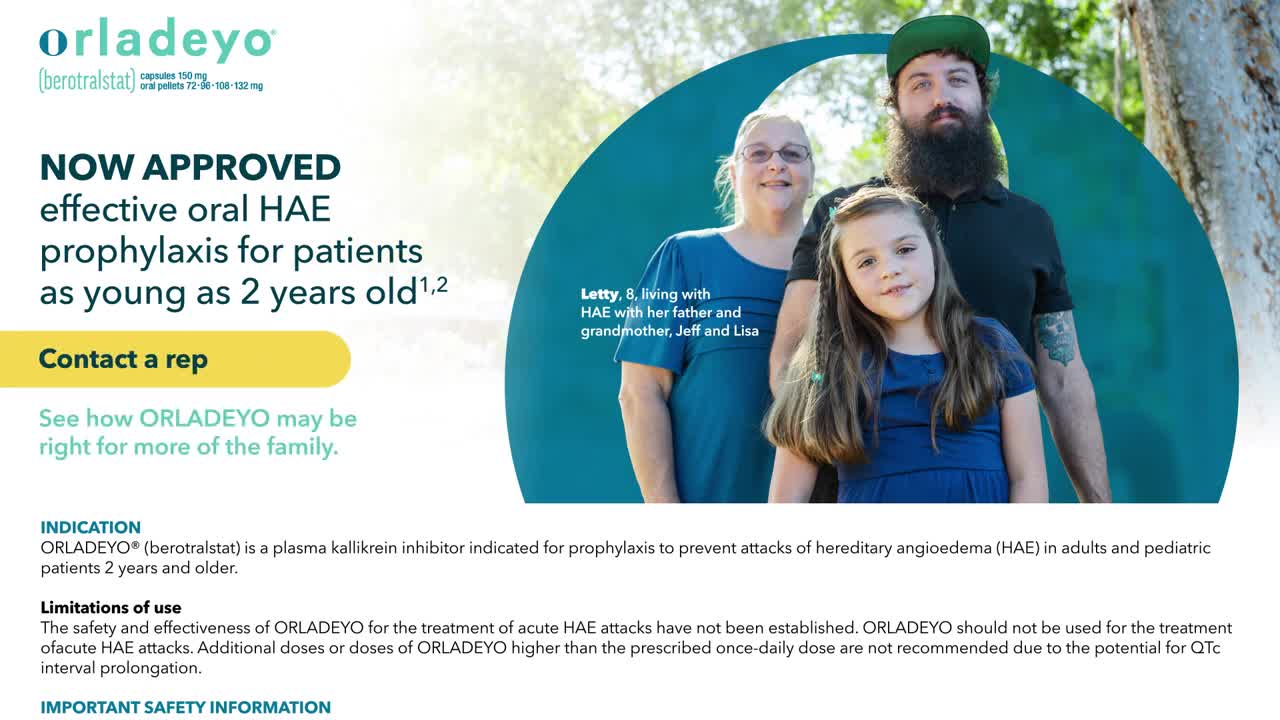 orladeyo®
(berotralstat) capsules 150 mg
oral pellets 72·96·108·132 mg

NOW APPROVED
effective oral HAE prophylaxis for patients as young as 2 years old$^{1,2}$

Contact a rep

See how ORLADEYO may be right for more of the family.

Letty, 8, living with HAE with her father and grandmother, Jeff and Lisa

INDICATION
ORLADEYO® (berotralstat) is a plasma kallikrein inhibitor indicated for prophylaxis to prevent attacks of hereditary angioedema (HAE) in adults and pediatric patients 2 years and older.

Limitations of use
The safety and effectiveness of ORLADEYO for the treatment of acute HAE attacks have not been established. ORLADEYO should not be used for the treatment ofacute HAE attacks. Additional doses or doses of ORLADEYO higher than the prescribed once-daily dose are not recommended due to the potential for QTc interval prolongation.

IMPORTANT SAFETY INFORMATION